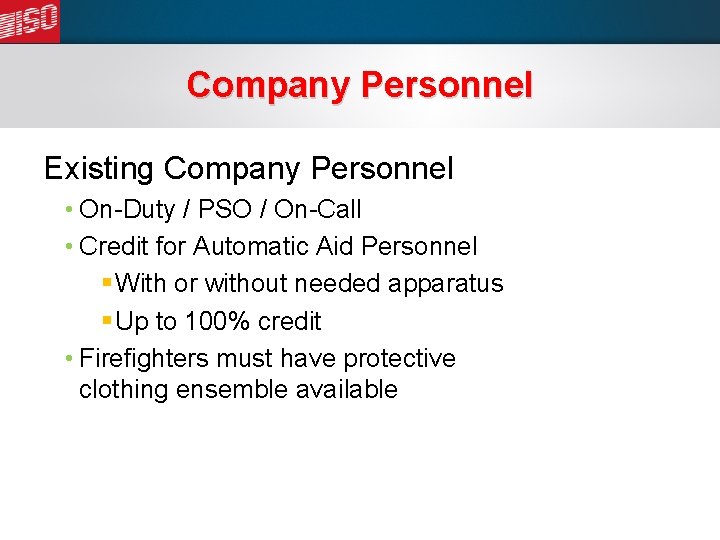 ISO

Company Personnel

Existing Company Personnel

• On-Duty / PSO / On-Call

• Credit for Automatic Aid Personnel

▪ With or without needed apparatus

▪ Up to 100% credit

• Firefighters must have protective clothing ensemble available